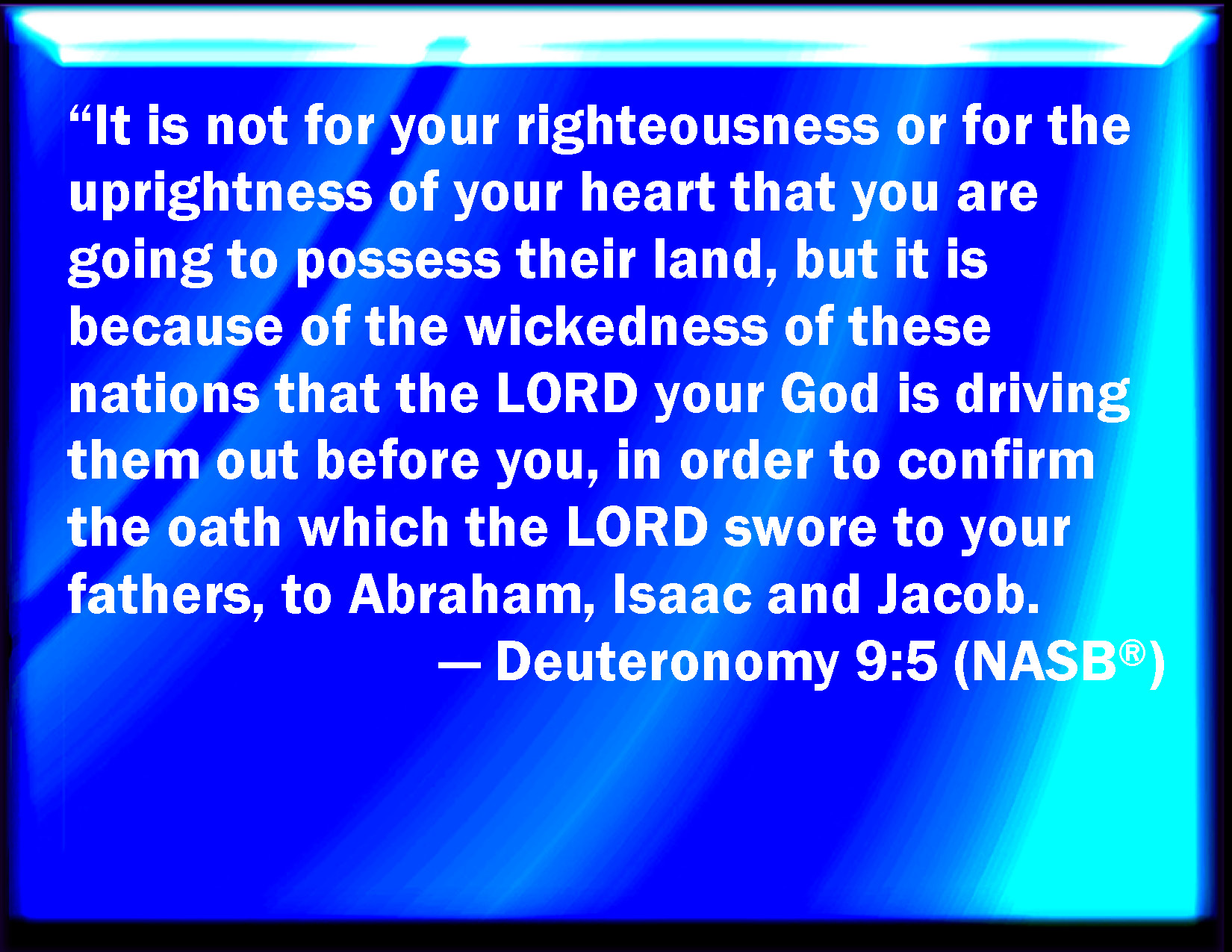 “It is not for your righteousness or for the uprightness of your heart that you are going to possess their land, but it is because of the wickedness of these nations that the LORD your God is driving them out before you, in order to confirm the oath which the LORD swore to your fathers, to Abraham, Isaac and Jacob.

— Deuteronomy 9:5 (NASB®)